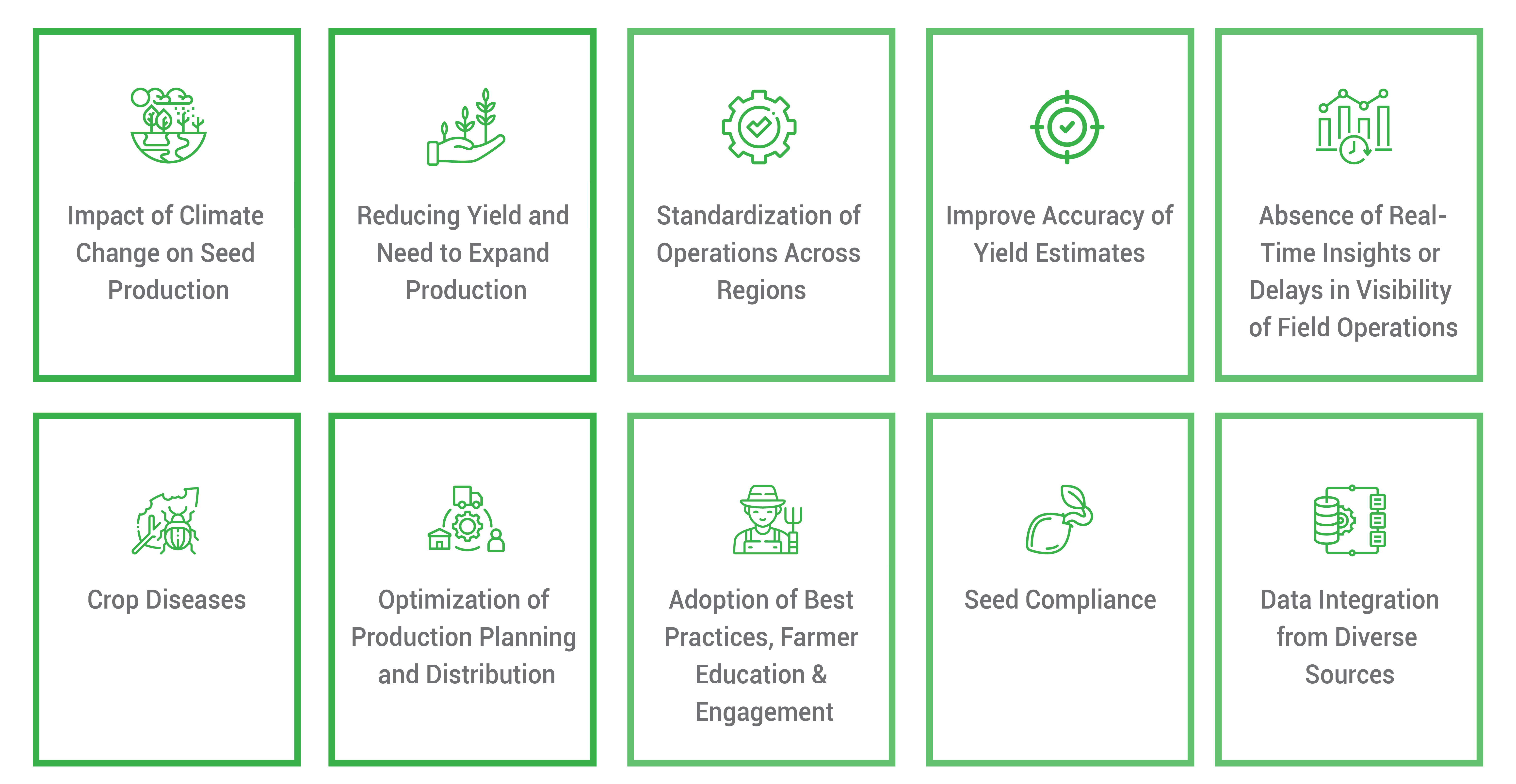 Impact of Climate Change on Seed Production

Reducing Yield and Need to Expand Production

Standardization of Operations Across Regions

Improve Accuracy of Yield Estimates

Absence of Real-Time Insights or Delays in Visibility of Field Operations

Crop Diseases

Optimization of Production Planning and Distribution

Adoption of Best Practices, Farmer Education & Engagement

Seed Compliance

Data Integration from Diverse Sources